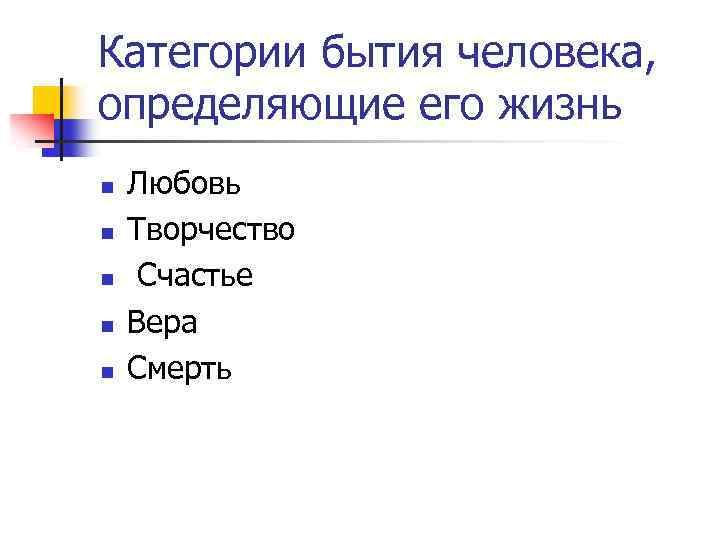 Категории бытия человека, определяющие его жизнь

- Любовь
- Творчество
- Счастье
- Вера
- Смерть